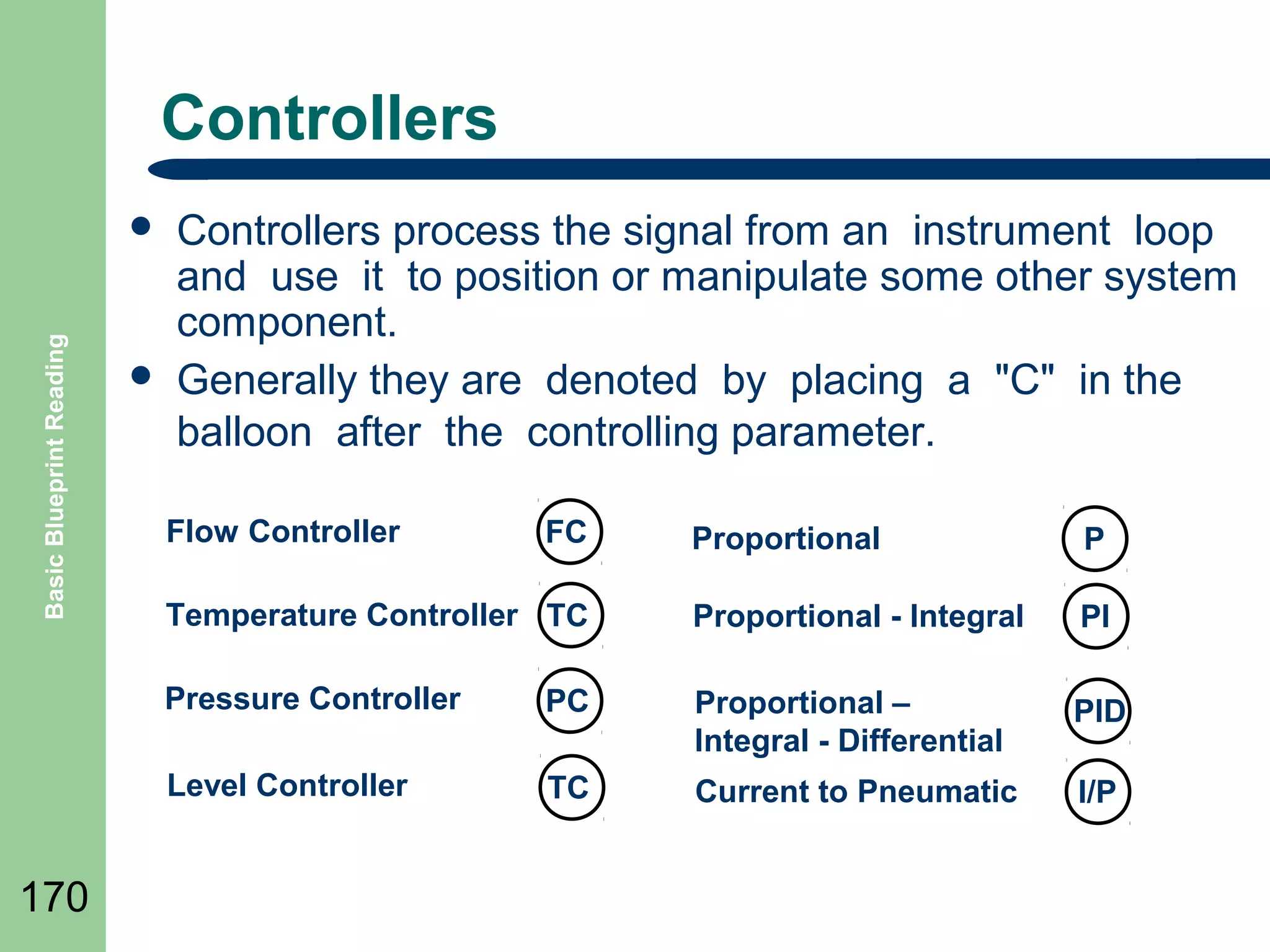 Basic Blueprint Reading

Controllers

• Controllers process the signal from an instrument loop and use it to position or manipulate some other system component.

• Generally they are denoted by placing a "C" in the balloon after the controlling parameter.

Flow Controller FC

Temperature Controller TC

Pressure Controller PC

Level Controller TC

Proportional P

Proportional - Integral PI

Proportional – Integral - Differential PID

Current to Pneumatic I/P

170